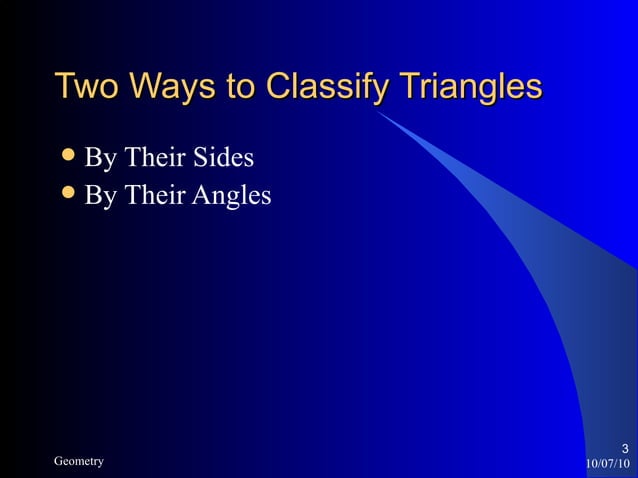 Two Ways to Classify Triangles

- By Their Sides
- By Their Angles

Geometry

3
10/07/10